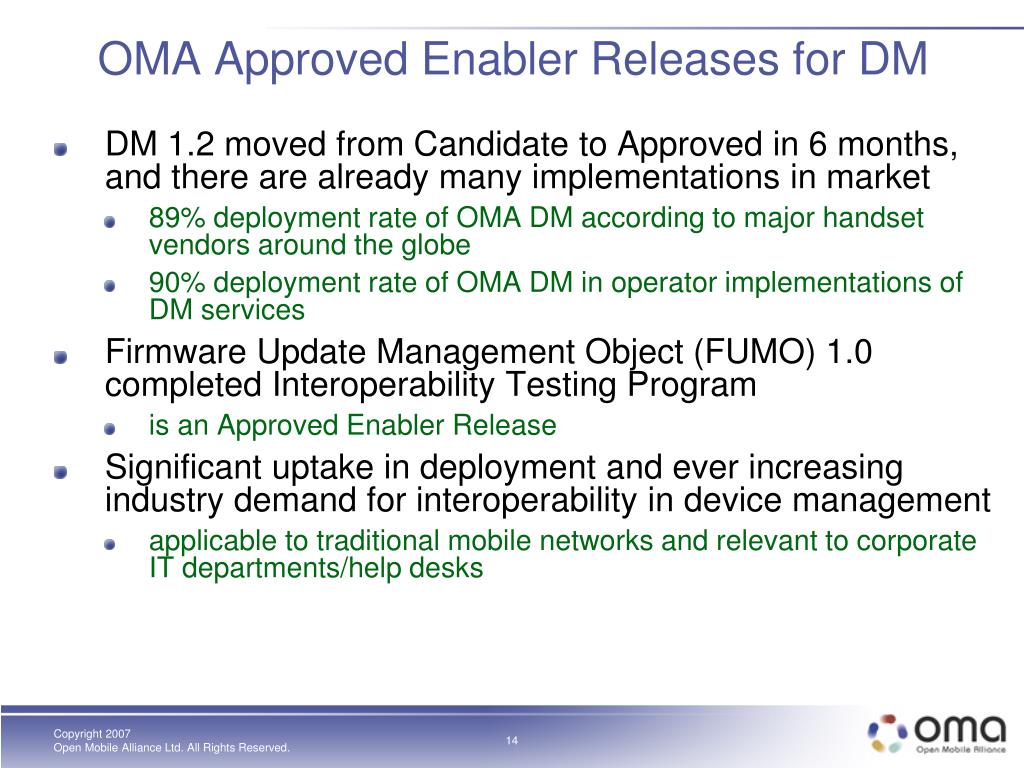 OMA Approved Enabler Releases for DM

DM 1.2 moved from Candidate to Approved in 6 months, and there are already many implementations in market

89% deployment rate of OMA DM according to major handset vendors around the globe

90% deployment rate of OMA DM in operator implementations of DM services

Firmware Update Management Object (FUMO) 1.0 completed Interoperability Testing Program

is an Approved Enabler Release

Significant uptake in deployment and ever increasing industry demand for interoperability in device management

applicable to traditional mobile networks and relevant to corporate IT departments/help desks

Copyright 2007
Open Mobile Alliance Ltd. All Rights Reserved.

14

oma
Open Mobile Alliance